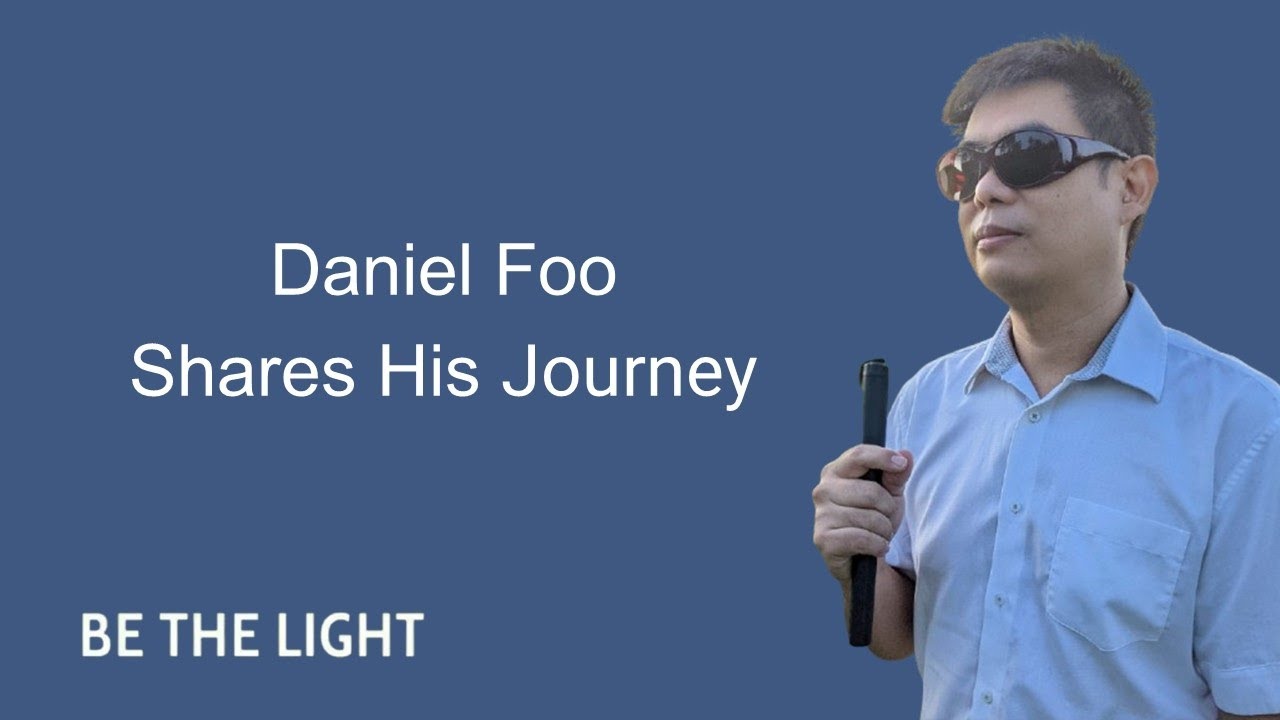 Daniel Foo
Shares His Journey

BE THE LIGHT